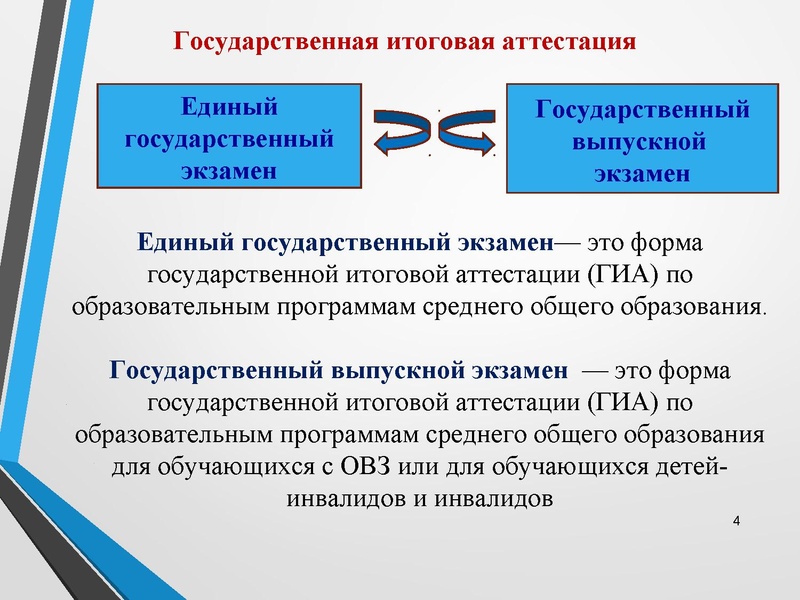 Государственная итоговая аттестация

Единый государственный экзамен

Государственный выпускной экзамен

Единый государственный экзамен— это форма государственной итоговой аттестации (ГИА) по образовательным программам среднего общего образования.

Государственный выпускной экзамен — это форма государственной итоговой аттестации (ГИА) по образовательным программам среднего общего образования для обучающихся с ОВЗ или для обучающихся детей-инвалидов и инвалидов

4